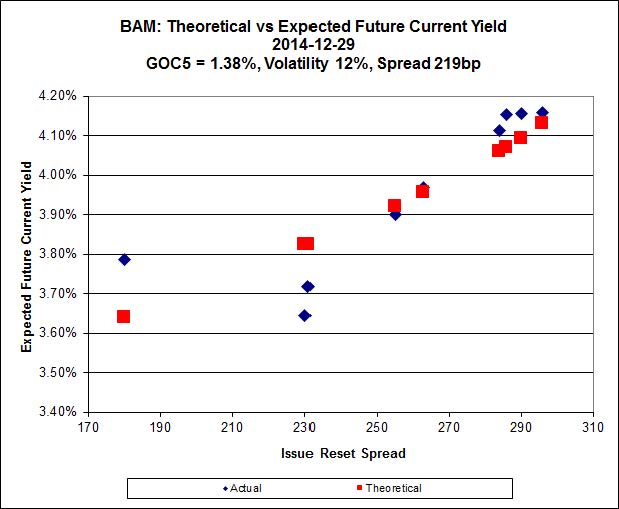 BAM: Theoretical vs Expected Future Current Yield
2014-12-29
GOC5 = 1.38%, Volatility 12%, Spread 219bp

Expected Future Current Yield

4.20%
4.10%
4.00%
3.90%
3.80%
3.70%
3.60%
3.50%
3.40%

170
190
210
230
250
270
290
310

Issue Reset Spread

Actual
Theoretical